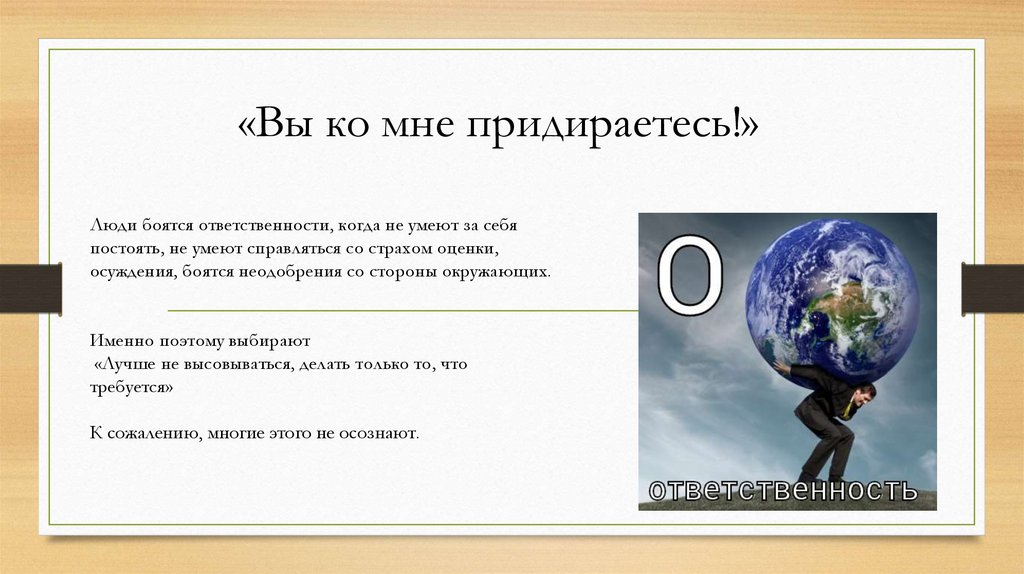 «Вы ко мне придираетесь!»

Люди боятся ответственности, когда не умеют за себя постоять, не умеют справляться со страхом оценки, осуждения, боятся неодобрения со стороны окружающих.

Именно поэтому выбирают
«Лучше не высовываться, делать только то, что требуется»

К сожалению, многие этого не осознают.

О

ответственность